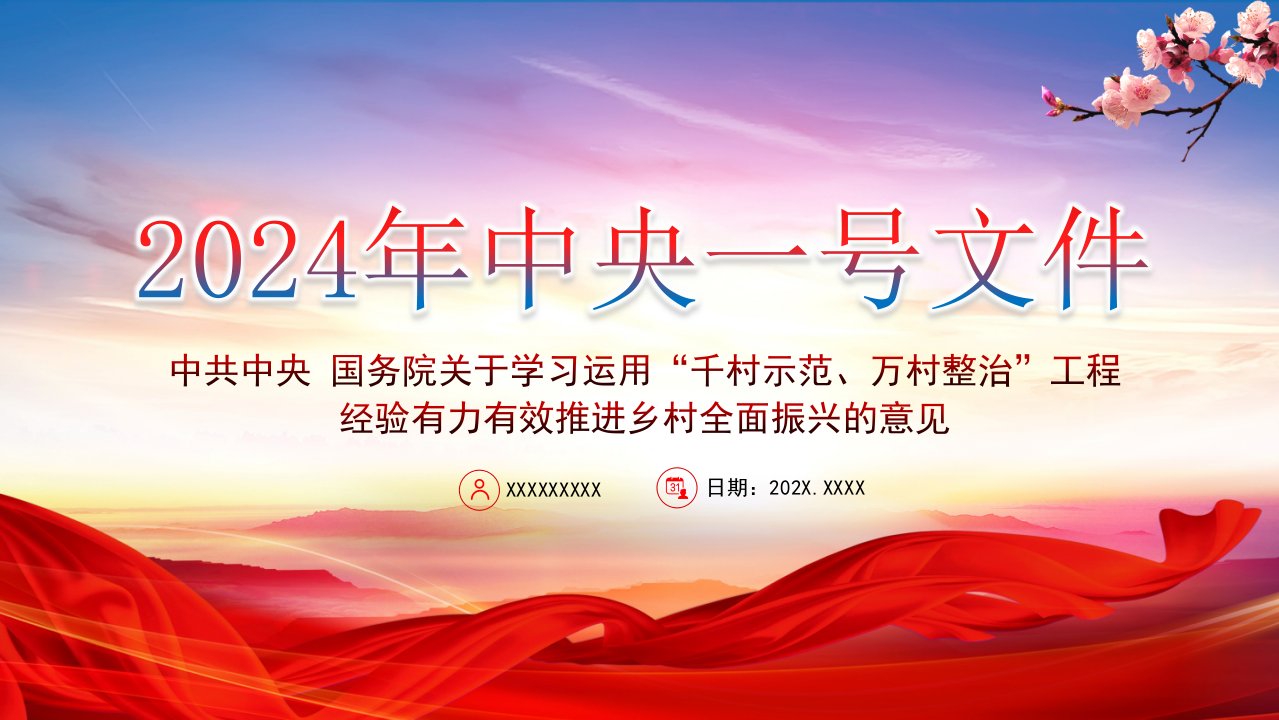 2024年中央一号文件

中共中央 国务院关于学习运用“千村示范、万村整治”工程经验有力有效推进乡村全面振兴的意见

XXXXXXXXX

31

日期：202X.XXXX